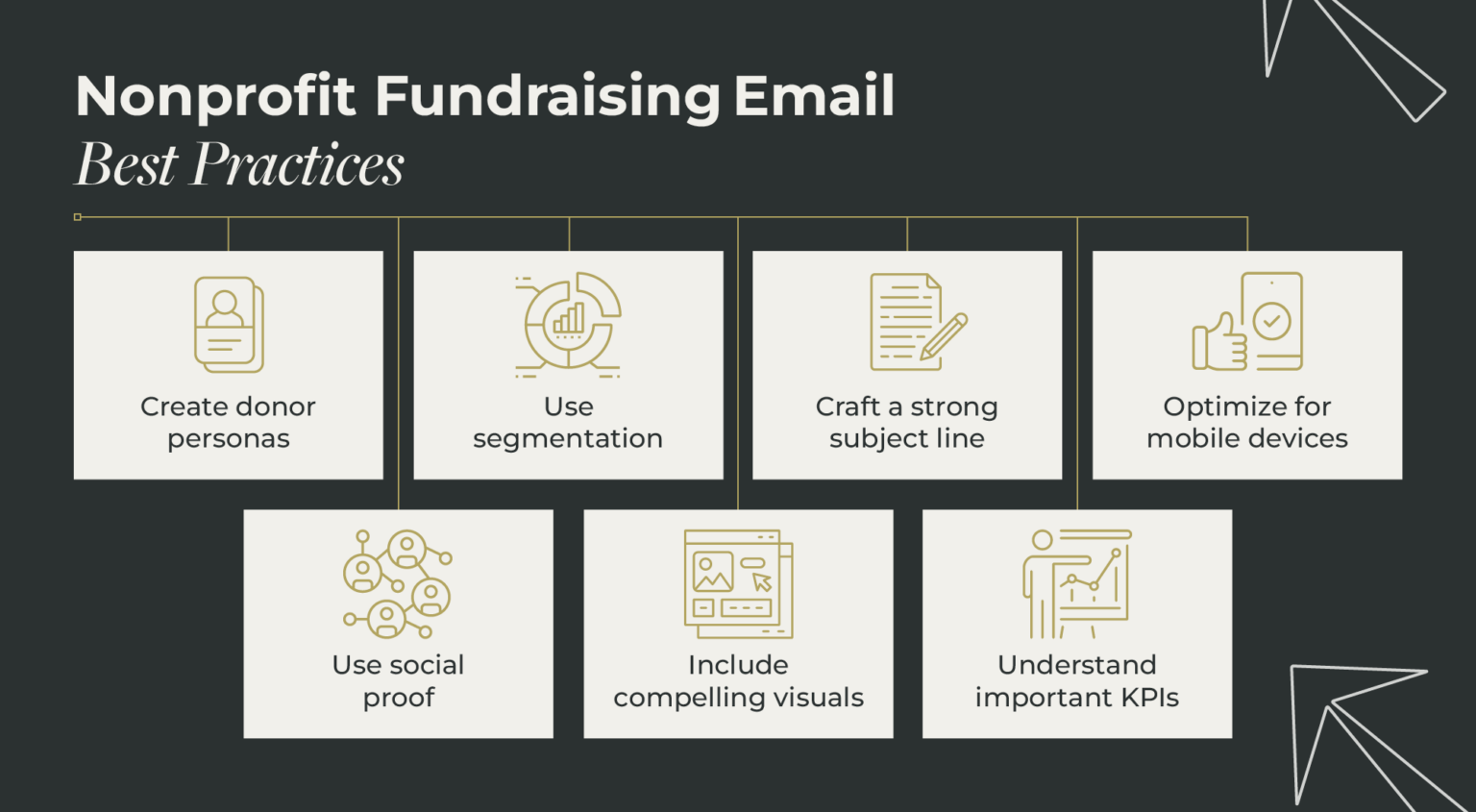 Nonprofit Fundraising Email
Best Practices

Create donor personas

Use segmentation

Craft a strong subject line

Optimize for mobile devices

Use social proof

Include compelling visuals

Understand important KPIs